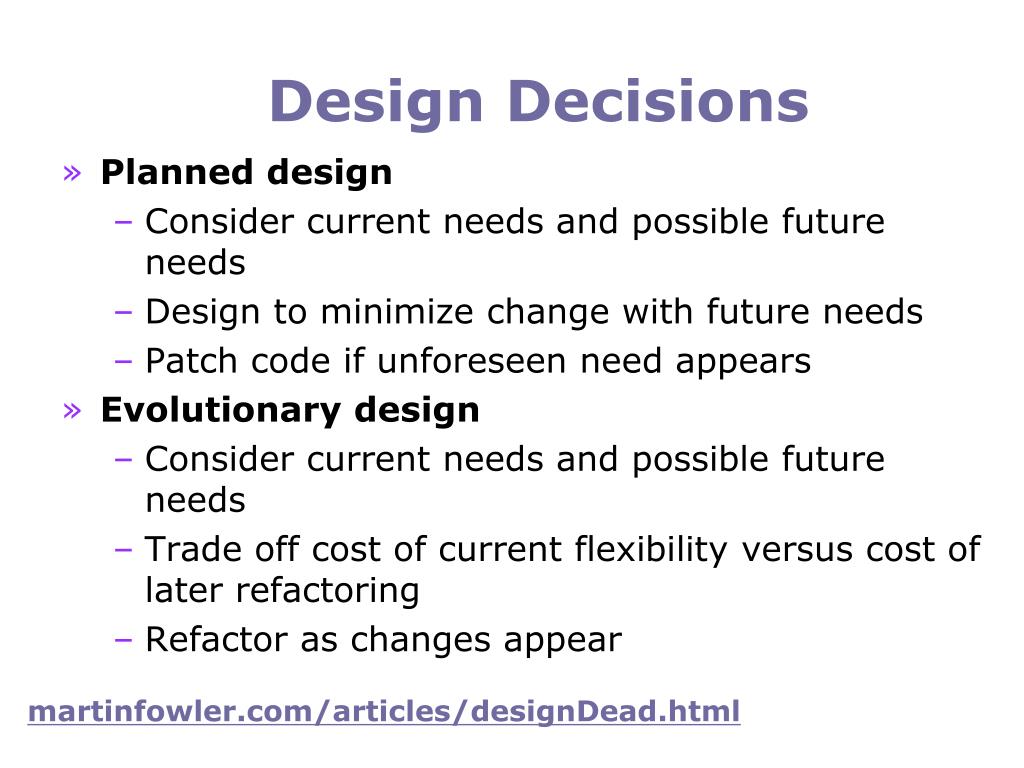 Design Decisions

» Planned design
– Consider current needs and possible future needs
– Design to minimize change with future needs
– Patch code if unforeseen need appears
» Evolutionary design
– Consider current needs and possible future needs
– Trade off cost of current flexibility versus cost of later refactoring
– Refactor as changes appear

martinfowler.com/articles/designDead.html